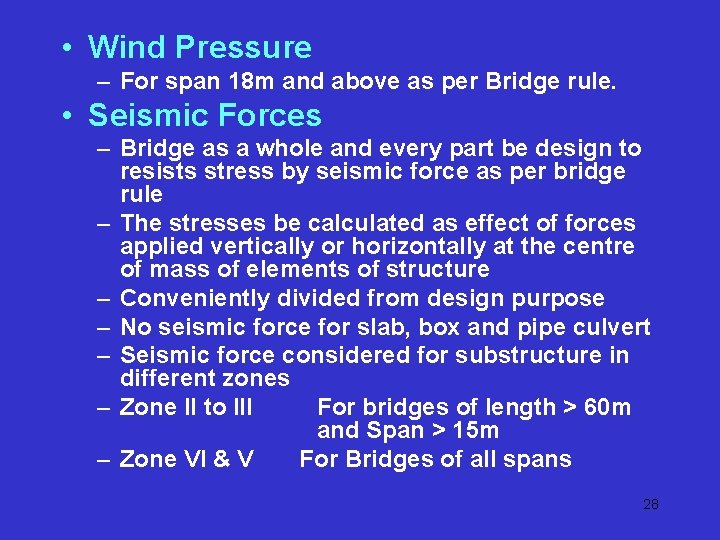 • Wind Pressure

– For span 18m and above as per Bridge rule.

• Seismic Forces

– Bridge as a whole and every part be design to resists stress by seismic force as per bridge rule

– The stresses be calculated as effect of forces applied vertically or horizontally at the centre of mass of elements of structure

– Conveniently divided from design purpose

– No seismic force for slab, box and pipe culvert

– Seismic force considered for substructure in different zones

– Zone II to III For bridges of length > 60m and Span > 15m

– Zone VI & V For Bridges of all spans

28